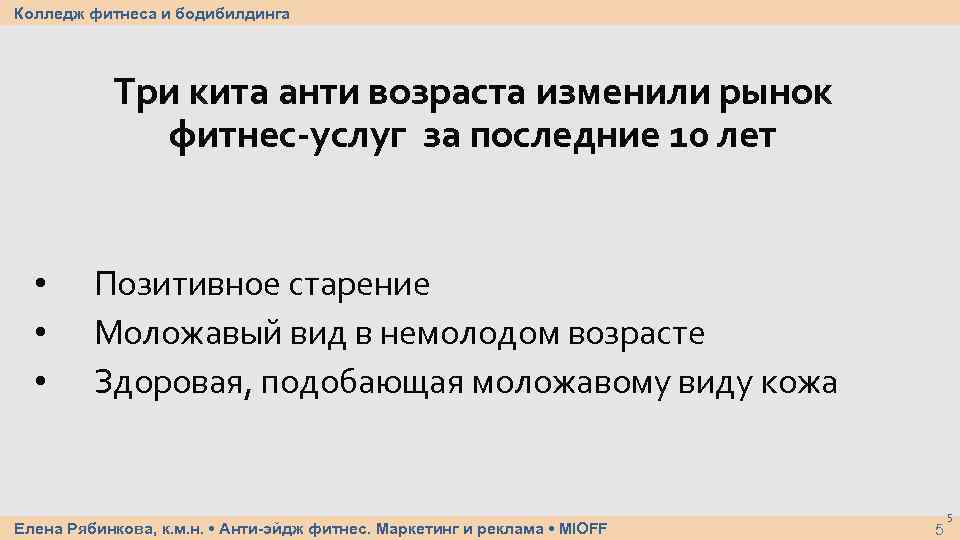 Колледж фитнеса и бодибилдинга

Три кита анти возраста изменили рынок фитнес-услуг за последние 10 лет

• Позитивное старение
• Моложавый вид в немолодом возрасте
• Здоровая, подобающая моложавому виду кожа

Елена Рябинкова, к.м.н. • Анти-эйдж фитнес. Маркетинг и реклама • MIOFF

5

5